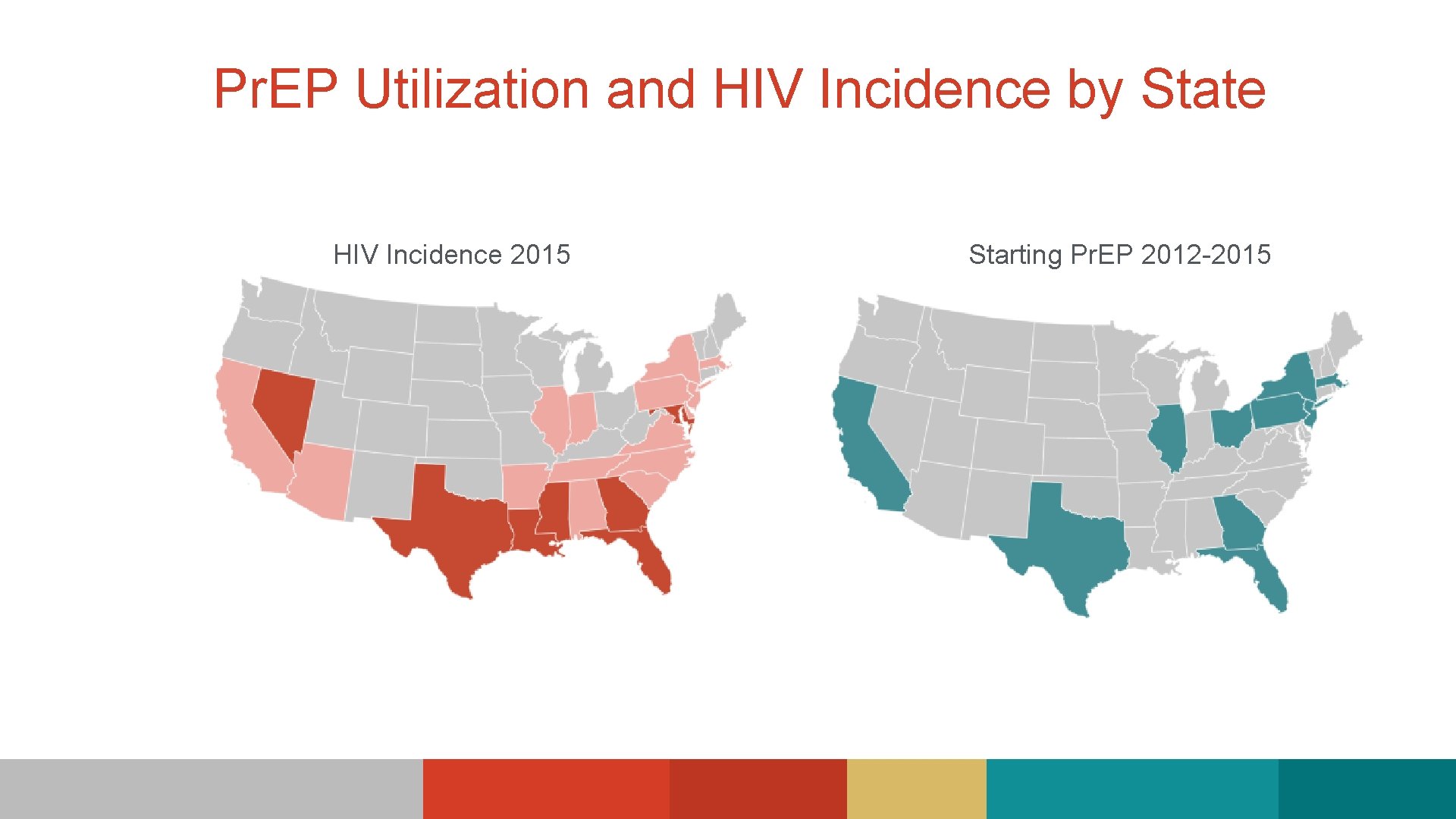 Pr.EP Utilization and HIV Incidence by State

HIV Incidence 2015

Starting Pr.EP 2012-2015